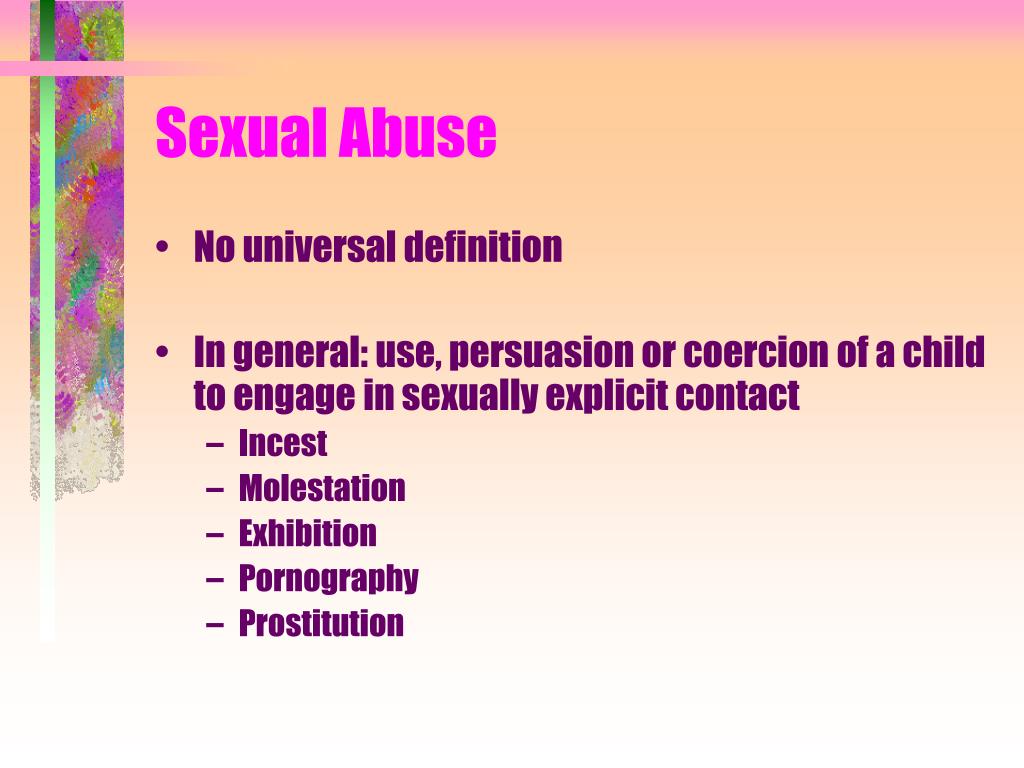 Sexual Abuse

• No universal definition

• In general: use, persuasion or coercion of a child to engage in sexually explicit contact
– Incest
– Molestation
– Exhibition
– Pornography
– Prostitution